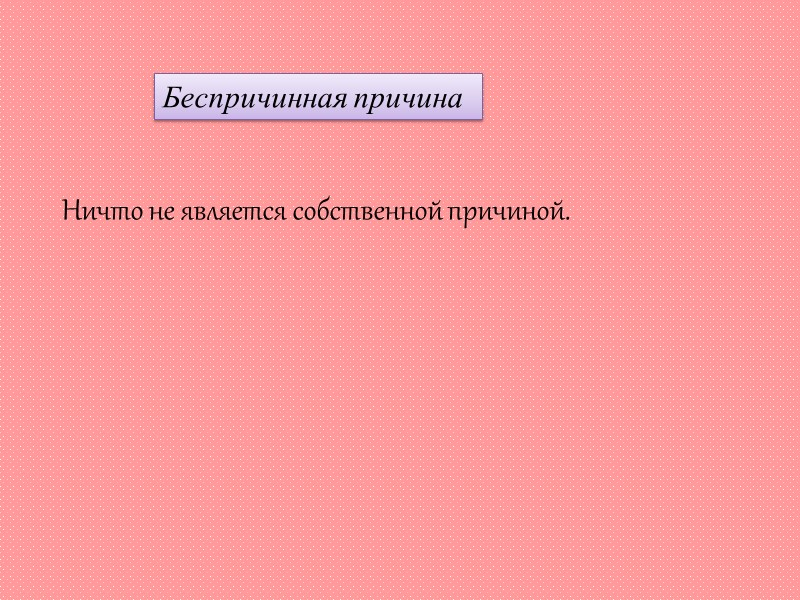 Беспричинная причина

Ничто не является собственной причиной.